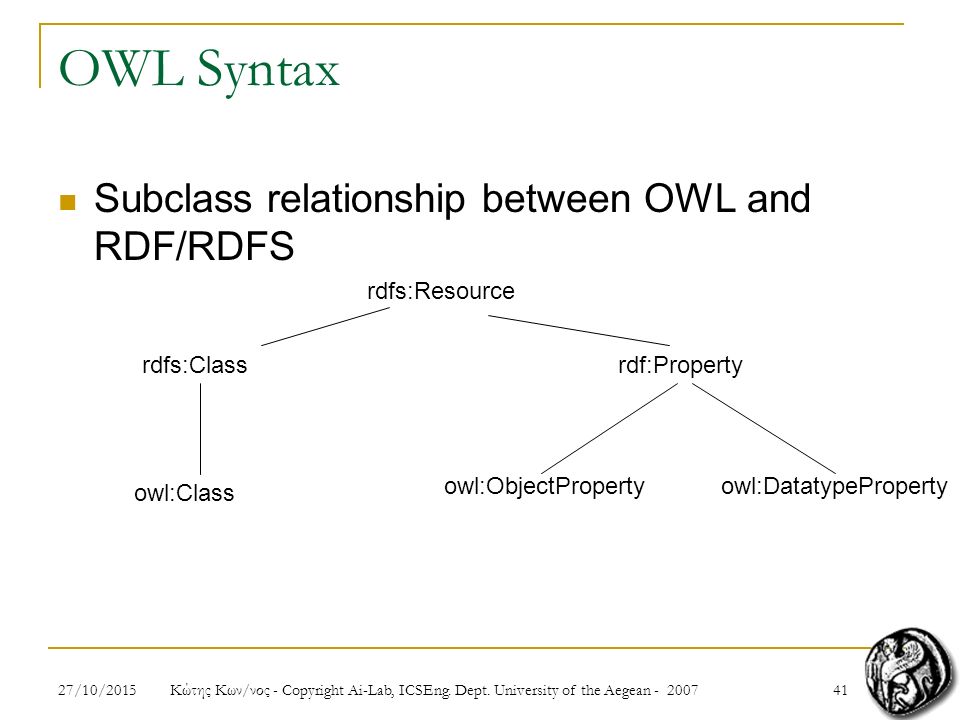 OWL Syntax

Subclass relationship between OWL and RDF/RDFS

rdfs:Resource

rdfs:Class

rdf:Property

owl:Class

owl:ObjectProperty

owl:DatatypeProperty

27/10/2015 Κώτης Κων/νος - Copyright Ai-Lab, ICSEng. Dept. University of the Aegean - 2007 41